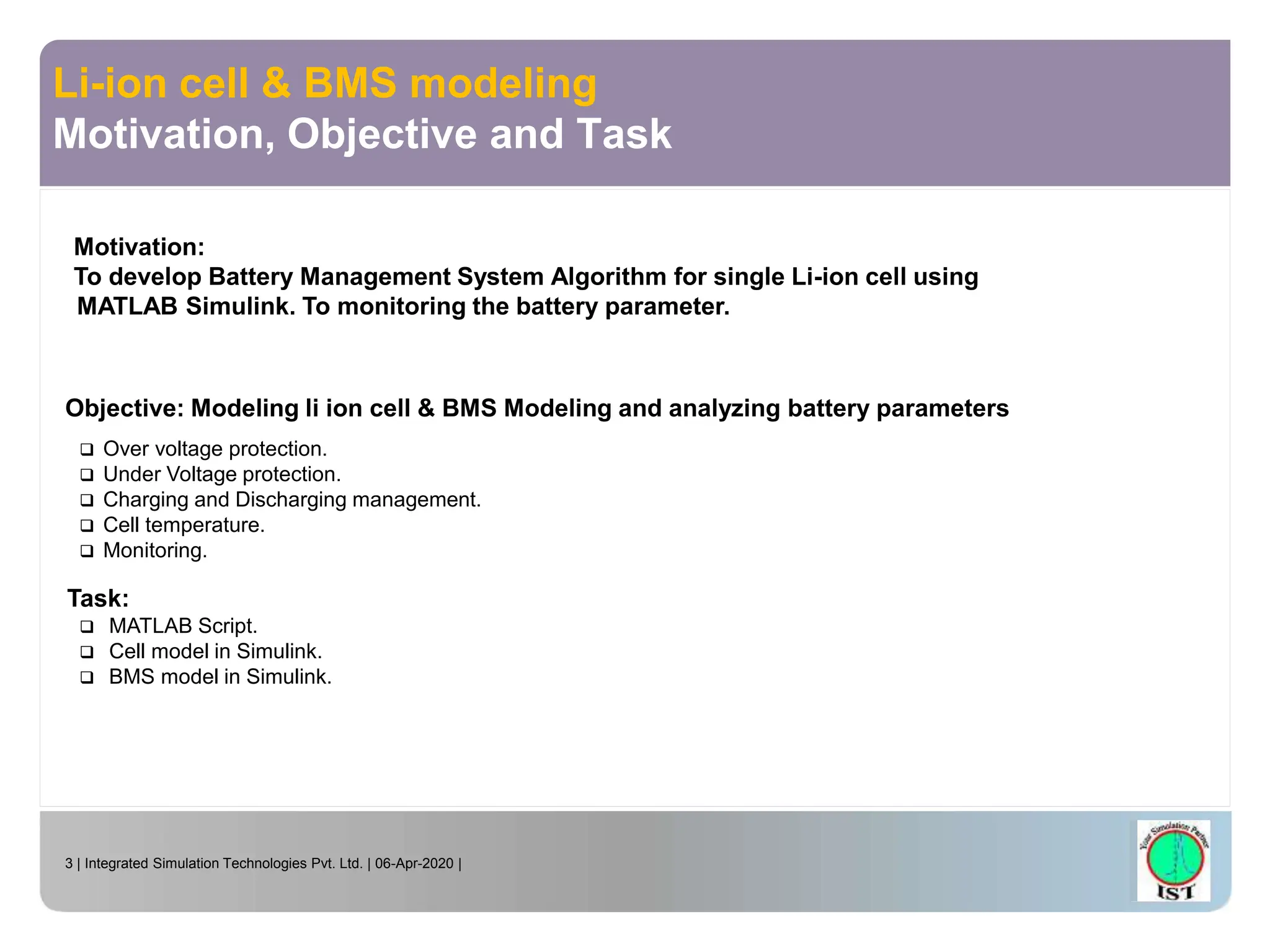 Li-ion cell & BMS modeling
Motivation, Objective and Task

Motivation:
To develop Battery Management System Algorithm for single Li-ion cell using MATLAB Simulink. To monitoring the battery parameter.

Objective: Modeling li ion cell & BMS Modeling and analyzing battery parameters

❑ Over voltage protection.
❑ Under Voltage protection.
❑ Charging and Discharging management.
❑ Cell temperature.
❑ Monitoring.

Task:
❑ MATLAB Script.
❑ Cell model in Simulink.
❑ BMS model in Simulink.

3 | Integrated Simulation Technologies Pvt. Ltd. | 06-Apr-2020 |

Your Simulation Partner
IST